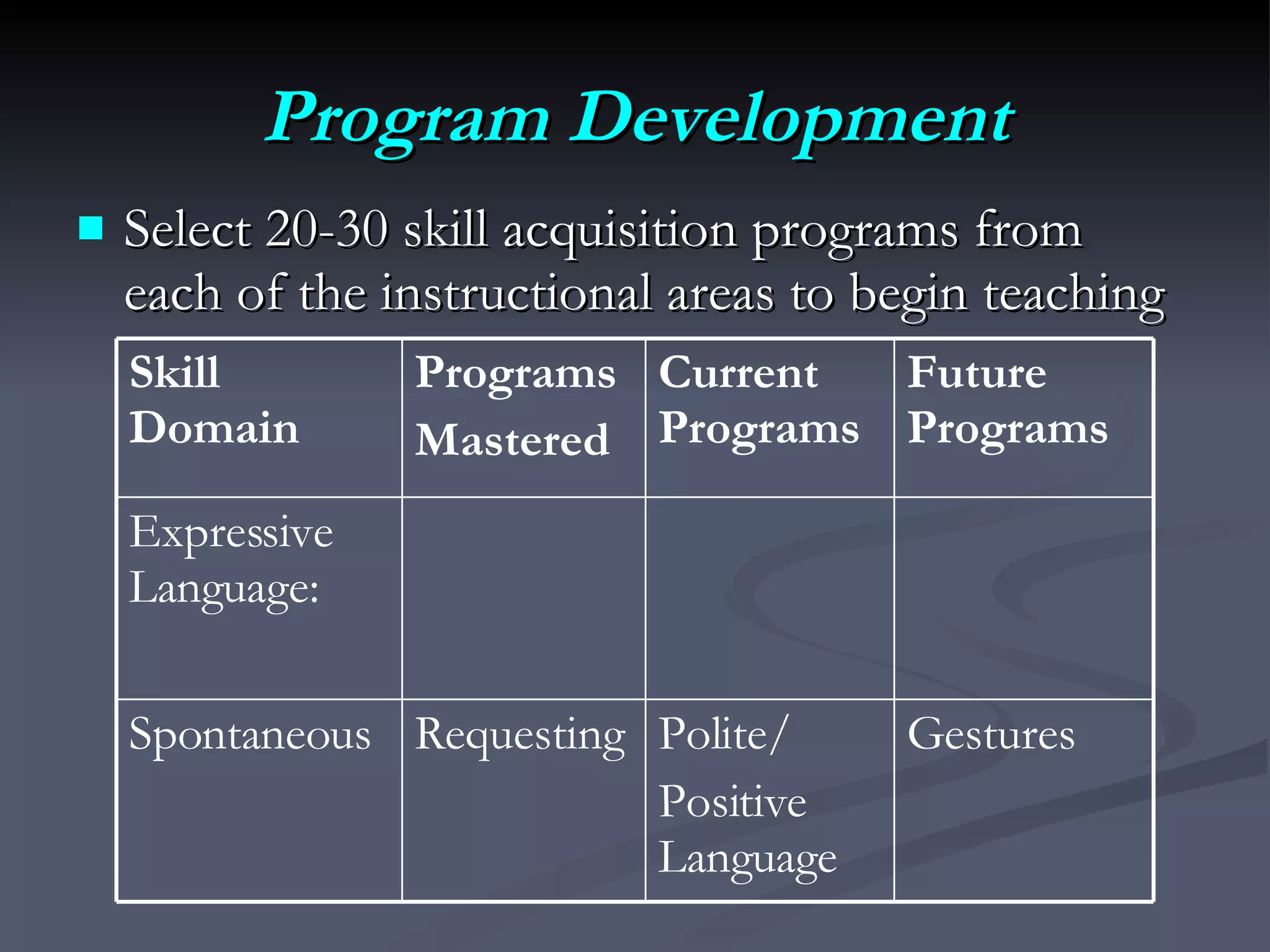 Program Development

Select 20-30 skill acquisition programs from each of the instructional areas to begin teaching

| Skill Domain | Programs Mastered | Current Programs | Future Programs |
|---|---|---|---|
| Expressive Language: | | | |
| Spontaneous | Requesting | Polite/ Positive Language | Gestures |